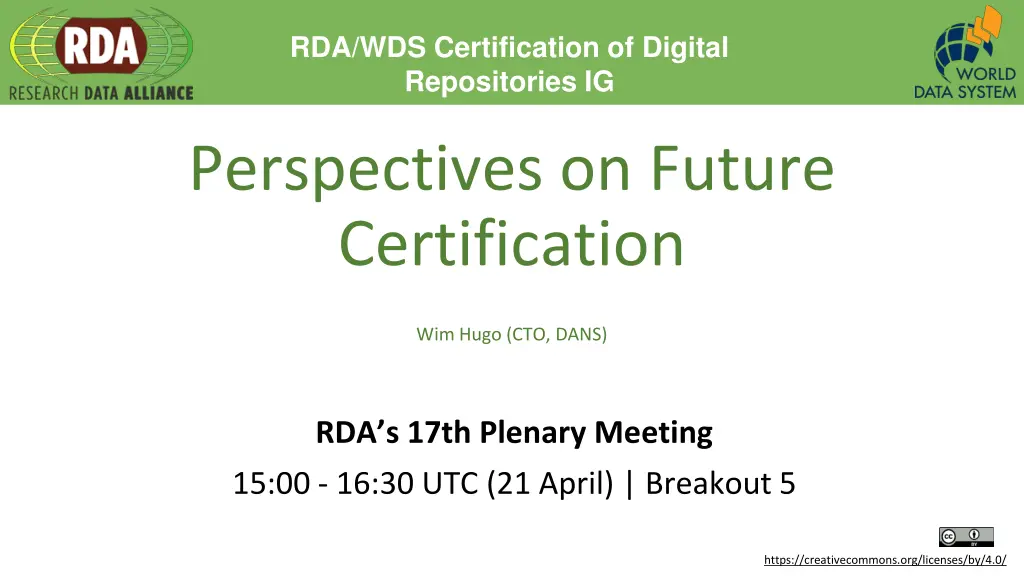 RDA
RESEARCH DATA ALLIANCE

RDA/WDS Certification of Digital Repositories IG

WORLD DATA SYSTEM

Perspectives on Future Certification

Wim Hugo (CTO, DANS)

RDA's 17th Plenary Meeting

15:00 - 16:30 UTC (21 April) | Breakout 5

cc BY

https://creativecommons.org/licenses/by/4.0/